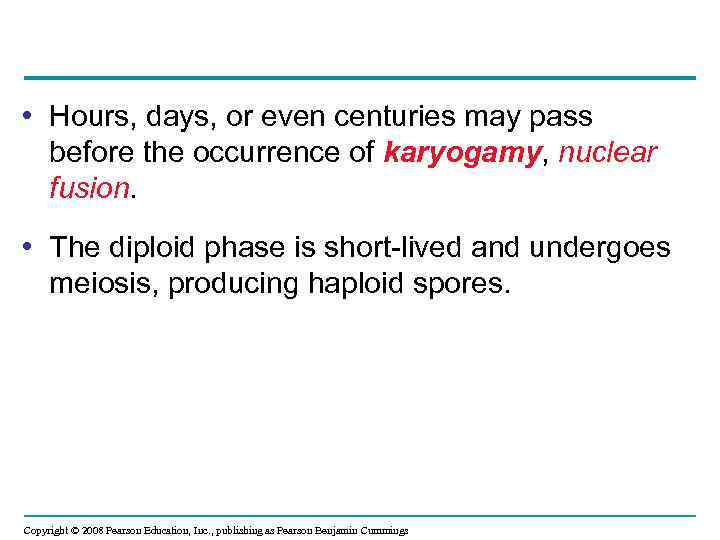 • Hours, days, or even centuries may pass before the occurrence of karyogamy, nuclear fusion.

• The diploid phase is short-lived and undergoes meiosis, producing haploid spores.

Copyright © 2008 Pearson Education, Inc., publishing as Pearson Benjamin Cummings